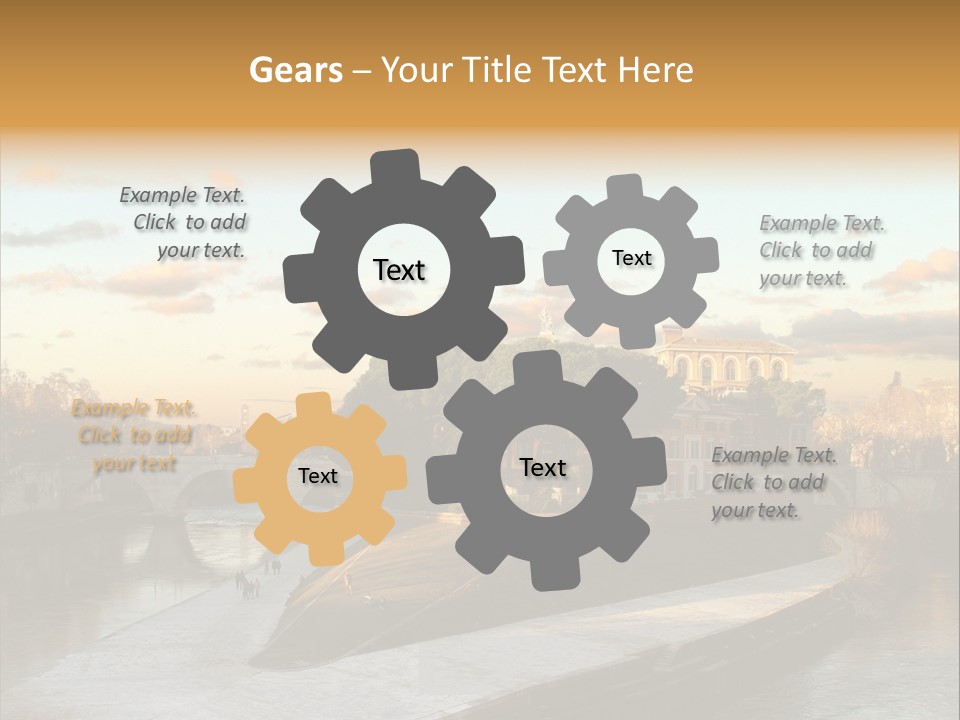 Gears – Your Title Text Here

Example Text. Click to add your text.

Text

Text

Example Text. Click to add your text.

Example Text. Click to add your text

Text

Text

Example Text. Click to add your text.